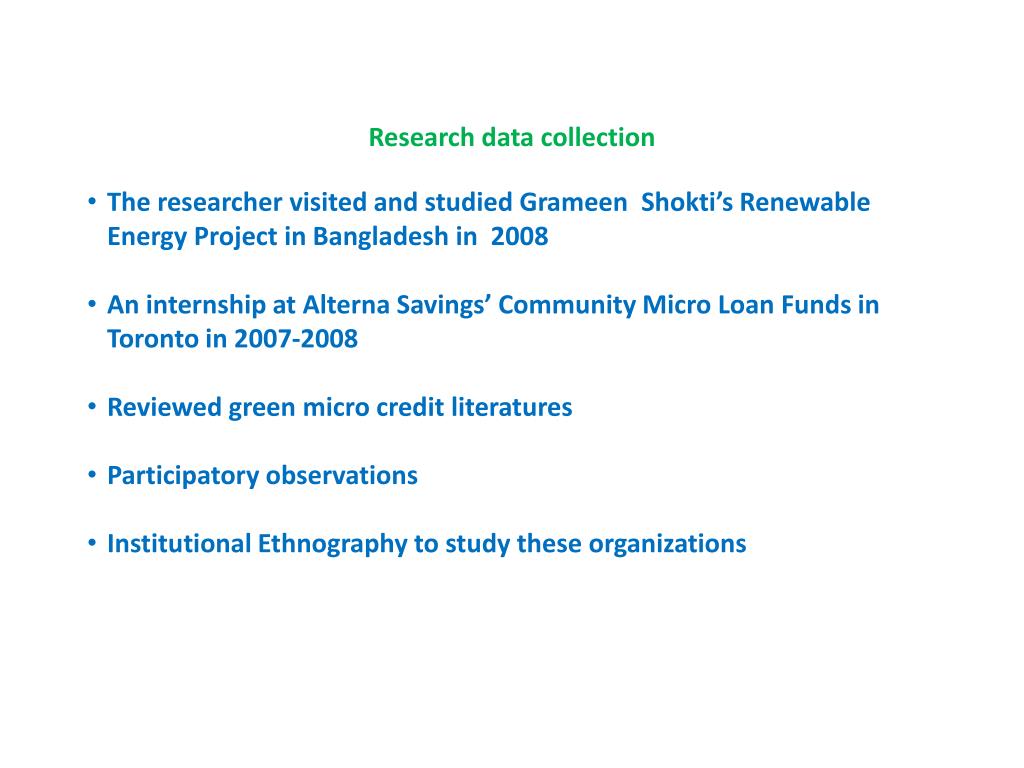 Research data collection

• The researcher visited and studied Grameen Shokti's Renewable Energy Project in Bangladesh in 2008

• An internship at Alterna Savings' Community Micro Loan Funds in Toronto in 2007-2008

• Reviewed green micro credit literatures

• Participatory observations

• Institutional Ethnography to study these organizations